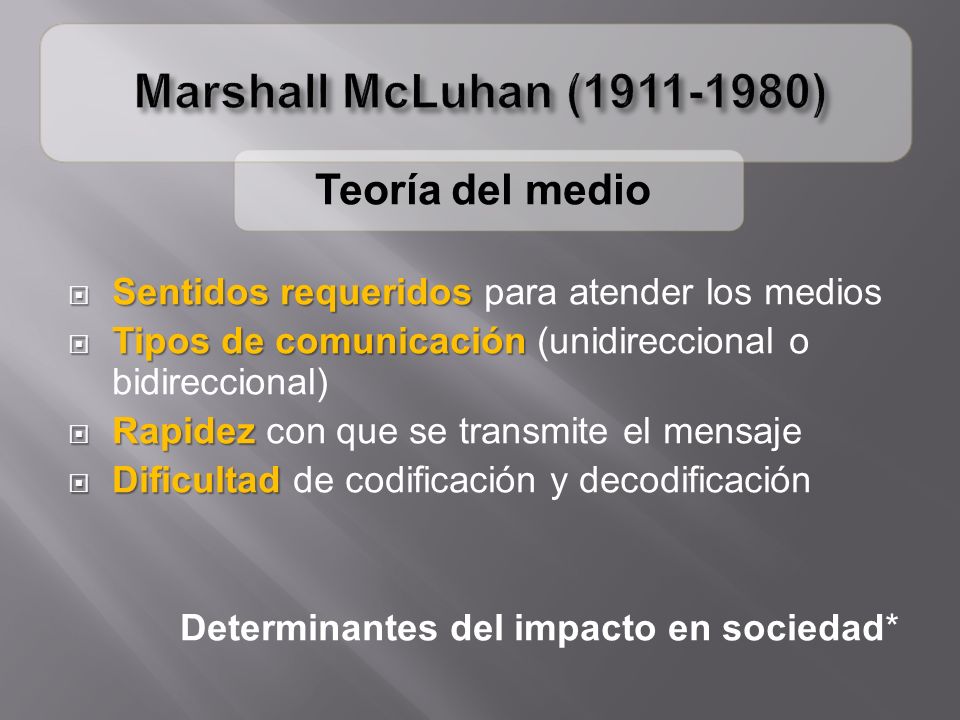 Marshall McLuhan (1911-1980)

Teoría del medio

- Sentidos requeridos para atender los medios
- Tipos de comunicación (unidireccional o bidireccional)
- Rapidez con que se transmite el mensaje
- Dificultad de codificación y decodificación

Determinantes del impacto en sociedad*